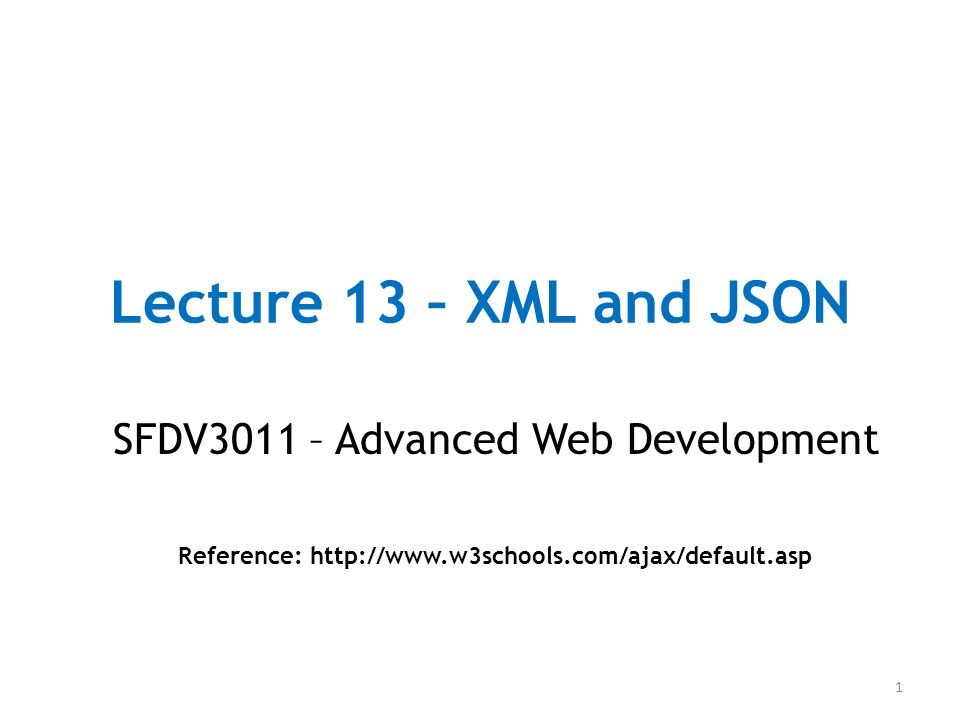 Lecture 13 – XML and JSON

SFDV3011 – Advanced Web Development

Reference: http://www.w3schools.com/ajax/default.asp

1